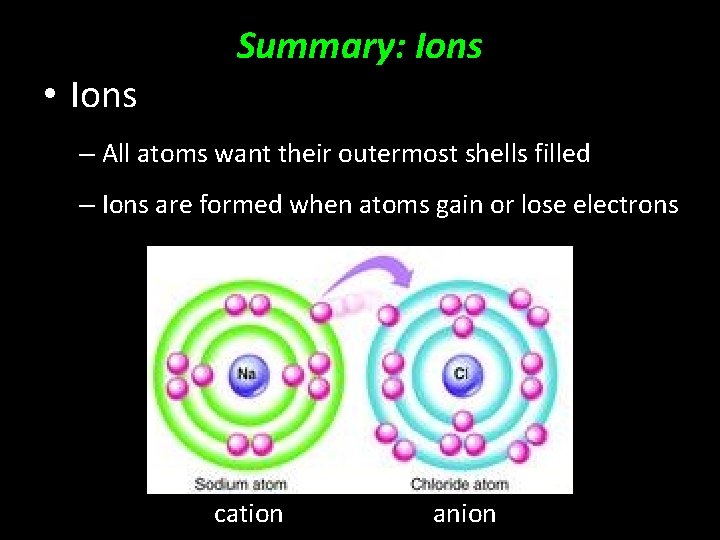 Summary: Ions

• Ions

– All atoms want their outermost shells filled

– Ions are formed when atoms gain or lose electrons

Na

Cl

Sodium atom

Chloride atom

cation

anion